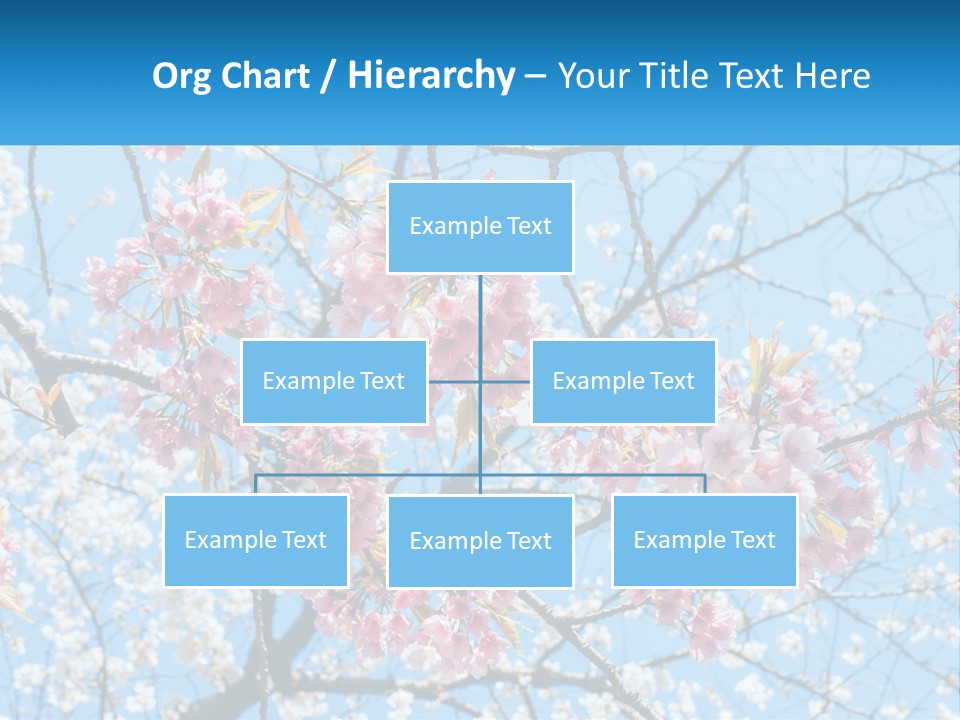 Org Chart / Hierarchy – Your Title Text Here

Example Text

Example Text

Example Text

Example Text

Example Text

Example Text